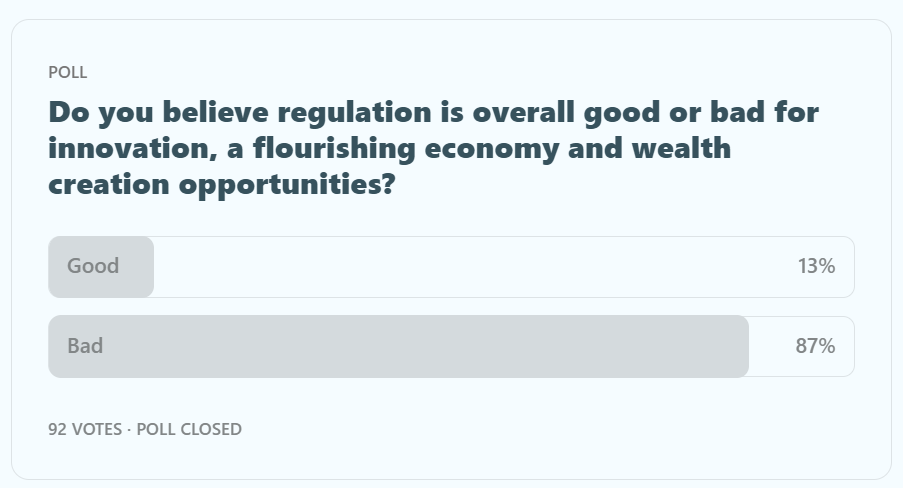 POLL

Do you believe regulation is overall good or bad for innovation, a flourishing economy and wealth creation opportunities?

Good 13%

Bad 87%

92 VOTES · POLL CLOSED